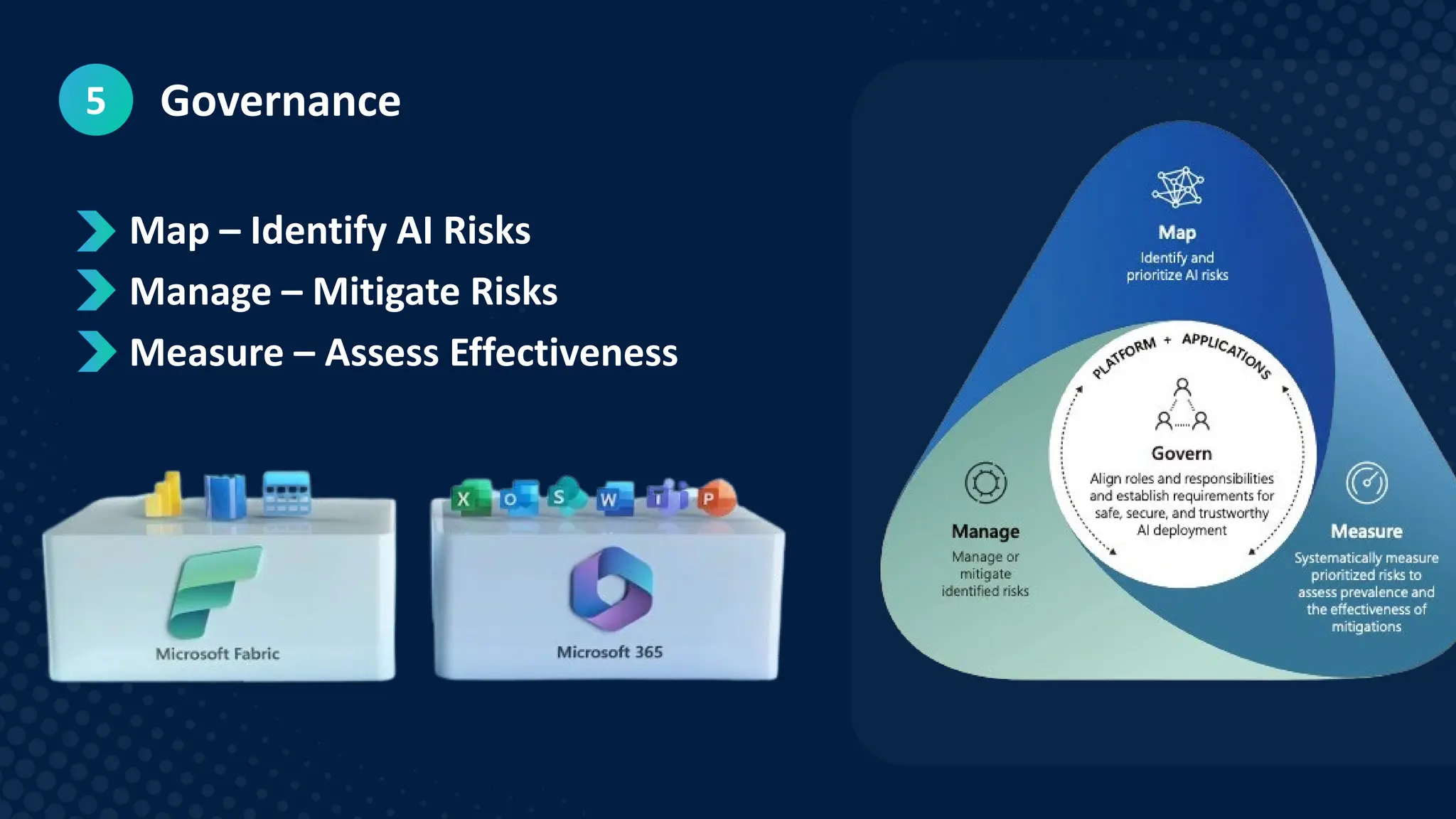 5 Governance

Map – Identify AI Risks
Manage – Mitigate Risks
Measure – Assess Effectiveness

X O S W T P

Microsoft Fabric

Microsoft 365

Map
Identify and prioritize AI risks

PLATFORM + APPLICATIONS

Govern
Align roles and responsibilities and establish requirements for safe, secure, and trustworthy AI deployment

Manage
Manage or mitigate identified risks

Measure
Systematically measure prioritized risks to assess prevalence and the effectiveness of mitigations